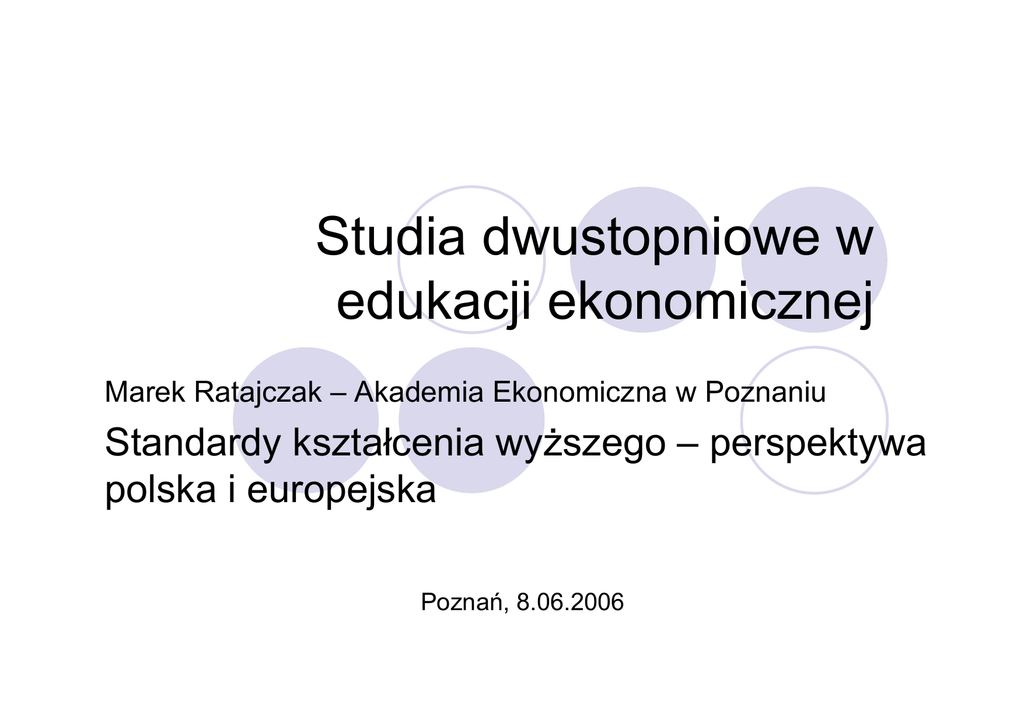 Studia dwustopniowe w edukacji ekonomicznej

Marek Ratajczak – Akademia Ekonomiczna w Poznaniu

Standardy kształcenia wyższego – perspektywa polska i europejska

Poznań, 8.06.2006